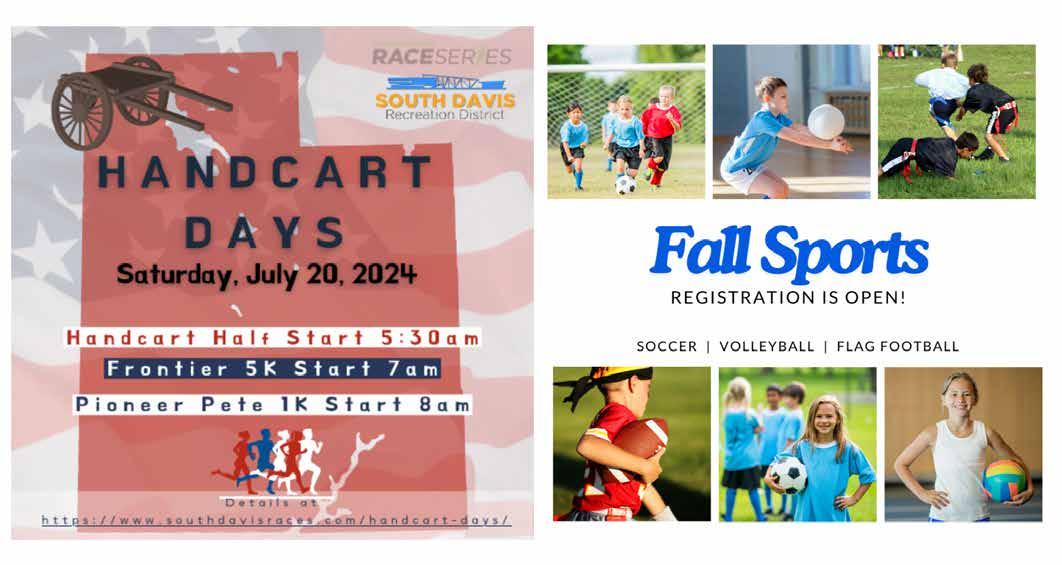 RACESERIES
SOUTH DAVIS
Recreation District

HANDCART DAYS
Saturday, July 20, 2024

Handcart Half Start 5:30am
Frontier 5K Start 7am
Pioneer Pete 1K Start 8am

Details at
https://www.southdavisraces.com/handcart-days/

Fall Sports
REGISTRATION IS OPEN!

SOCCER | VOLLEYBALL | FLAG FOOTBALL